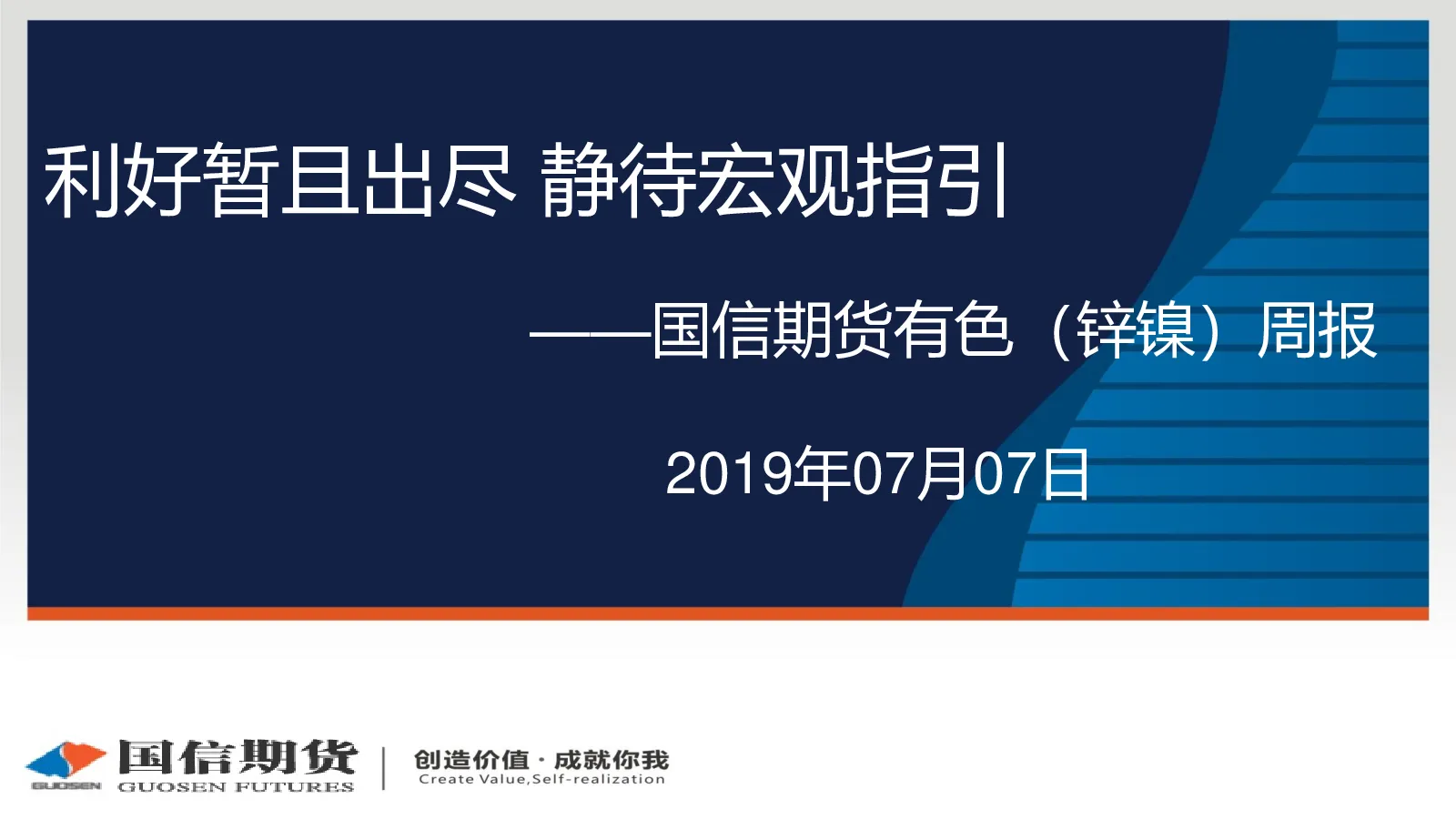 利好暂且出尽 静待宏观指引

——国信期货有色（锌镍）周报

2019年07月07日

GUOSEN 国信期货 GUOSEN FUTURES

创造价值 · 成就你我
Create Value,Self-realization